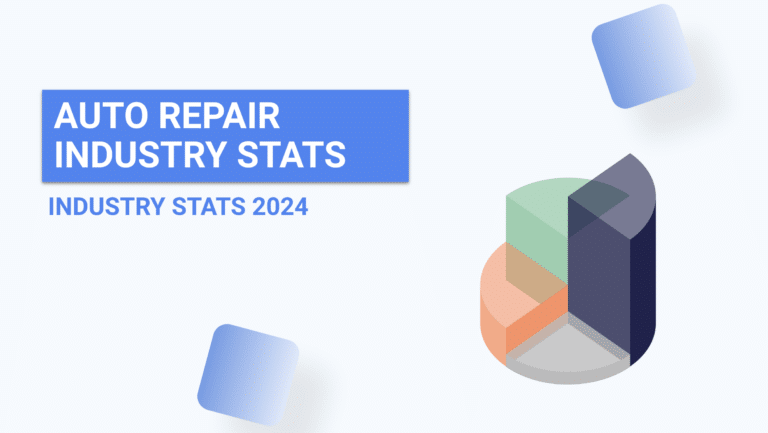 AUTO REPAIR INDUSTRY STATS

INDUSTRY STATS 2024